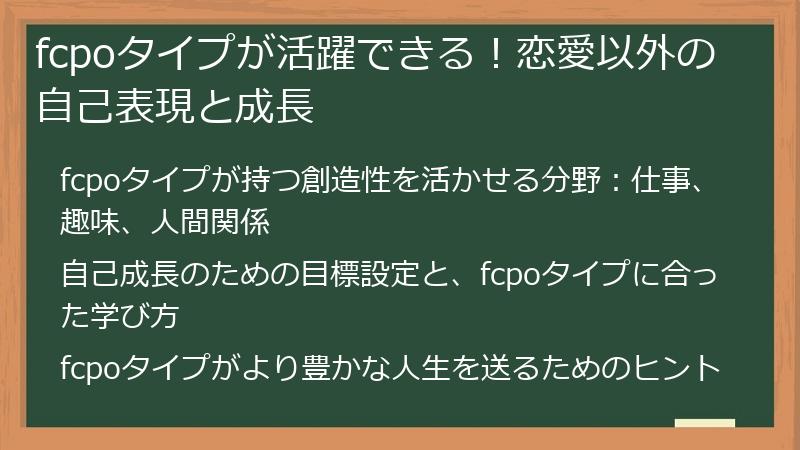 fcpoタイプが活躍できる！恋愛以外の自己表現と成長

fcpoタイプが持つ創造性を活かせる分野：仕事、趣味、人間関係

自己成長のための目標設定と、fcpoタイプに合った学び方

fcpoタイプがより豊かな人生を送るためのヒント